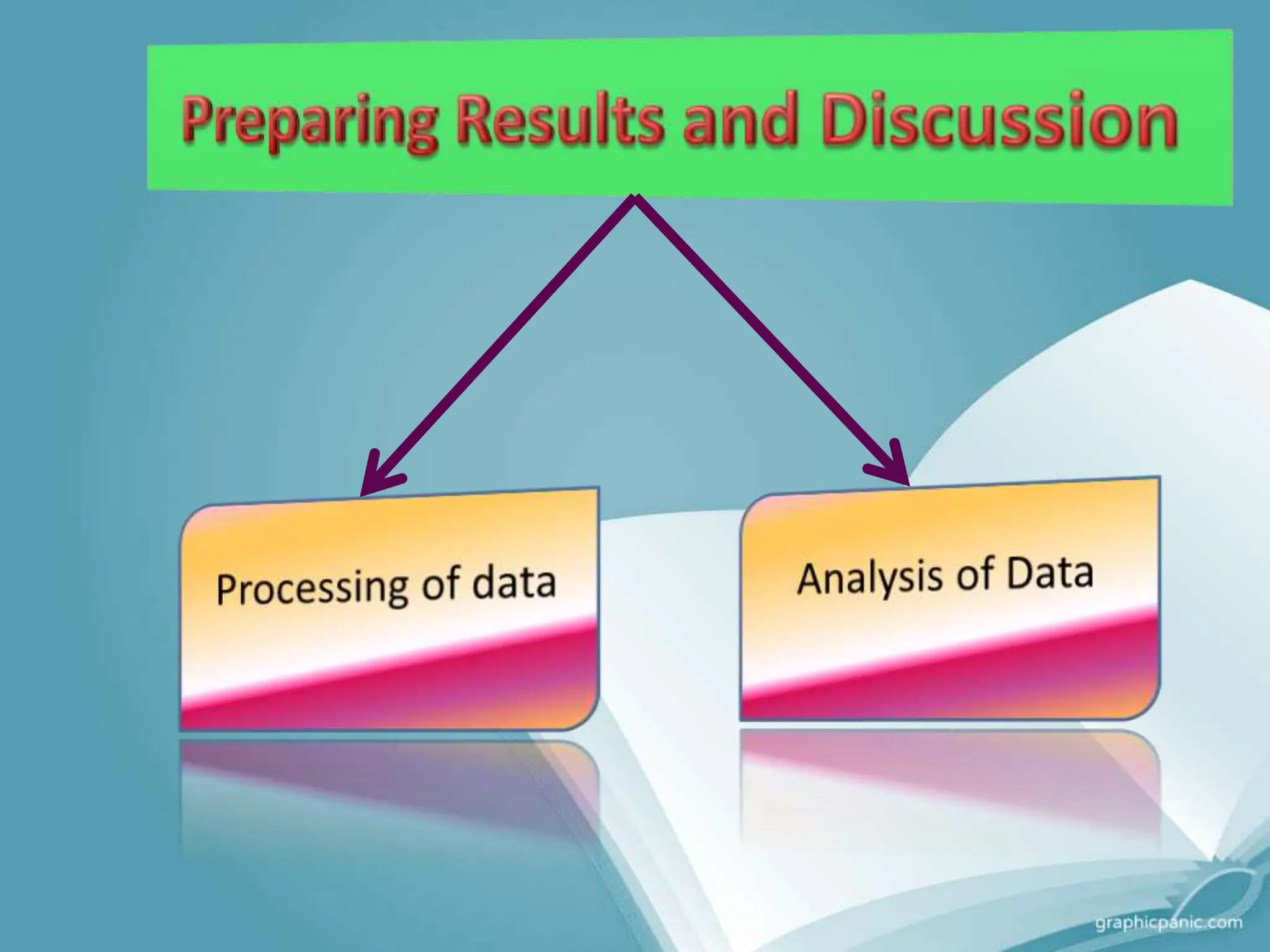 Preparing Results and Discussion

Processing of data

Analysis of Data

graphicpanic.com